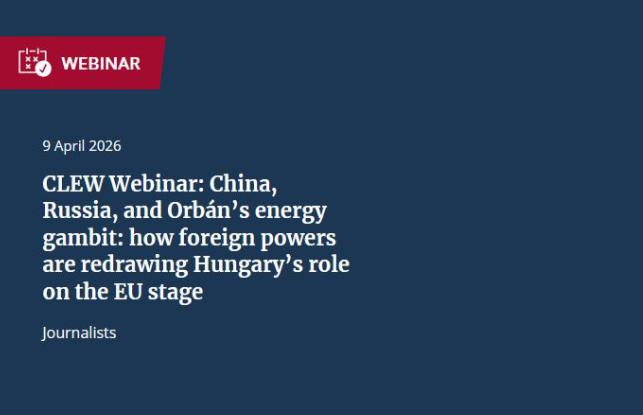 WEBINAR

9 April 2026

CLEW Webinar: China, Russia, and Orbán’s energy gambit: how foreign powers are redrawing Hungary’s role on the EU stage

Journalists